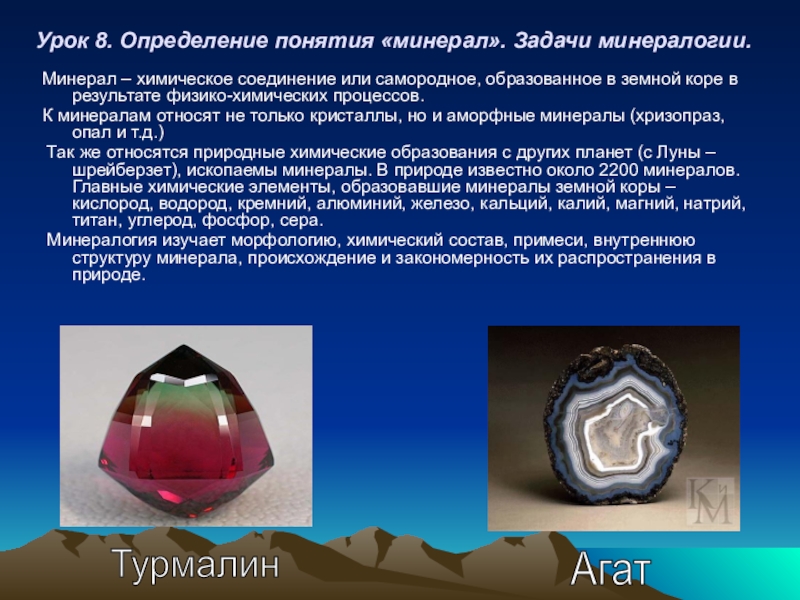 Урок 8. Определение понятия «минерал». Задачи минералогии.

Минерал – химическое соединение или самородное, образованное в земной коре в результате физико-химических процессов.

К минералам относят не только кристаллы, но и аморфные минералы (хризопраз, опал и т.д.)

Так же относятся природные химические образования с других планет (с Луны – шрейберзет), ископаемы минералы. В природе известно около 2200 минералов. Главные химические элементы, образовавшие минералы земной коры – кислород, водород, кремний, алюминий, железо, кальций, калий, магний, натрий, титан, углерод, фосфор, сера.

Минералогия изучает морфологию, химический состав, примеси, внутреннюю структуру минерала, происхождение и закономерность их распространения в природе.

КиМ

Турмалин

Агат